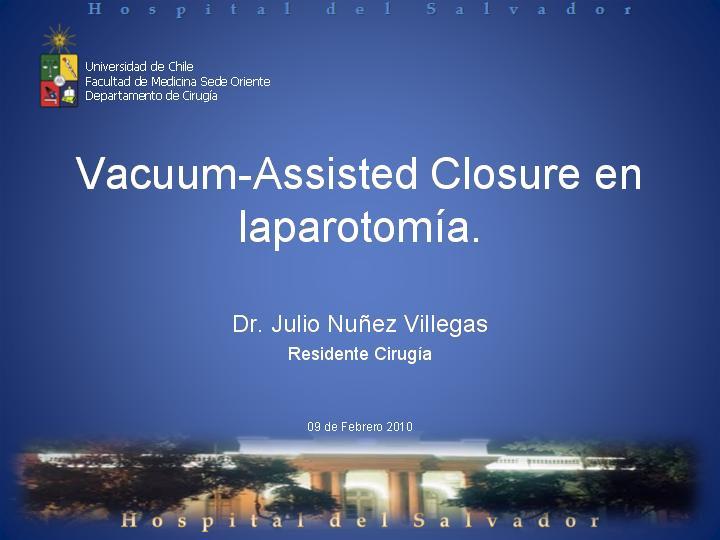 Hospital del Salvador

Universidad de Chile
Facultad de Medicina Sede Oriente
Departamento de Cirugía

Vacuum-Assisted Closure en laparotomía.

Dr. Julio Nuñez Villegas
Residente Cirugía

09 de Febrero 2010

Hospital del Salvador